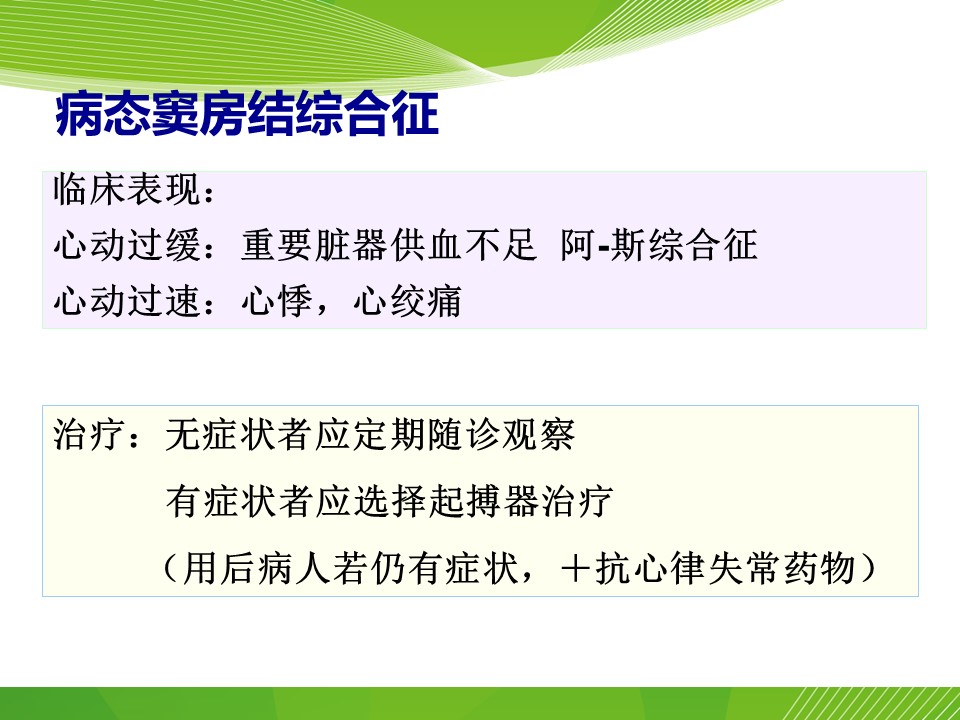 病态窦房结综合征

临床表现：
心动过缓：重要脏器供血不足 阿-斯综合征
心动过速：心悸，心绞痛

治疗：无症状者应定期随诊观察
有症状者应选择起搏器治疗
（用后病人若仍有症状，＋抗心律失常药物）